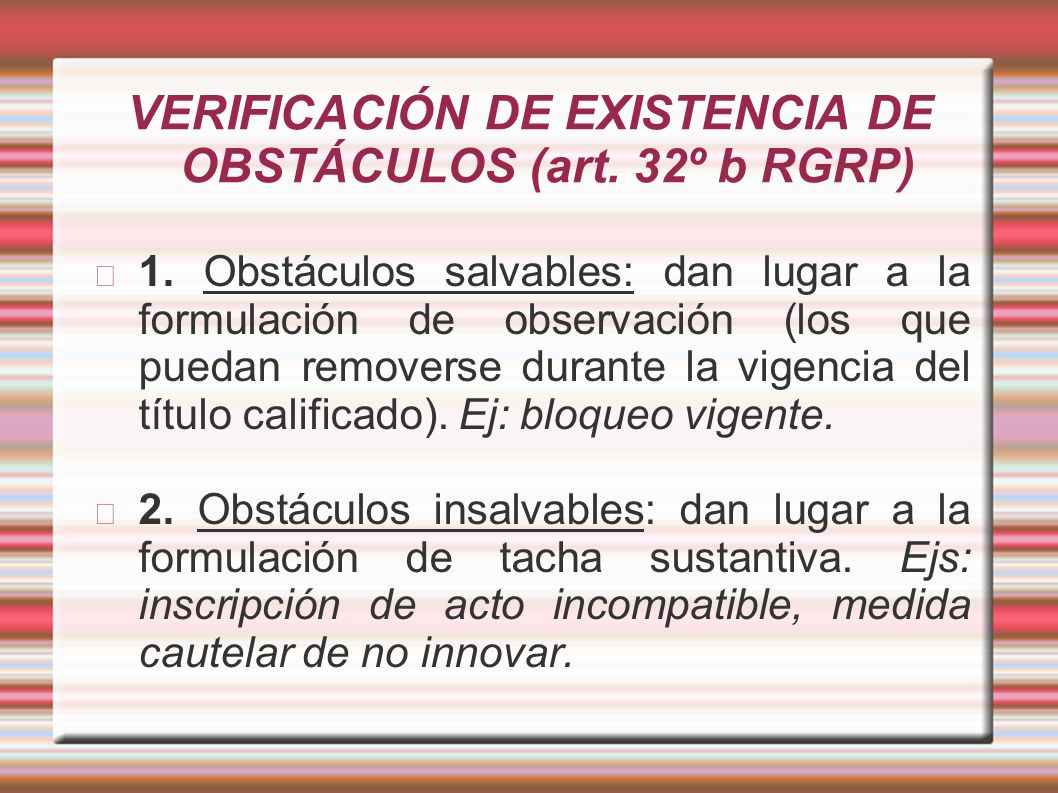 VERIFICACIÓN DE EXISTENCIA DE OBSTÁCULOS (art. 32º b RGRP)

1. Obstáculos salvables: dan lugar a la formulación de observación (los que puedan removerse durante la vigencia del título calificado). Ej: bloqueo vigente.

2. Obstáculos insalvables: dan lugar a la formulación de tacha sustantiva. Ejs: inscripción de acto incompatible, medida cautelar de no innovar.